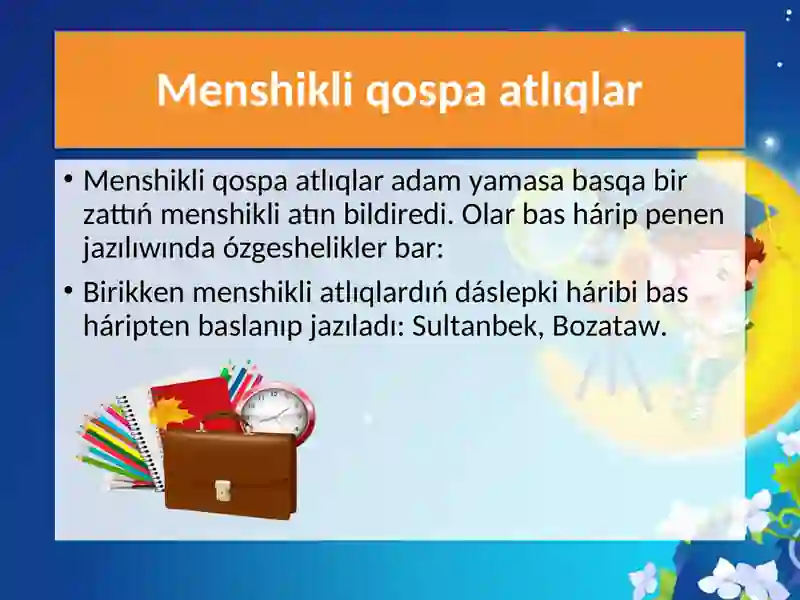 Menshikli qospa atlıqlar

• Menshikli qospa atlıqlar adam yamasa basqa bir zattıń menshikli atın bildiredi. Olar bas hárip penen jazılıwında ózgeshelikler bar:

• Birikken menshikli atlıqlardıń dáslepki háribi bas háripten baslanıp jazıladı: Sultanbek, Bozataw.